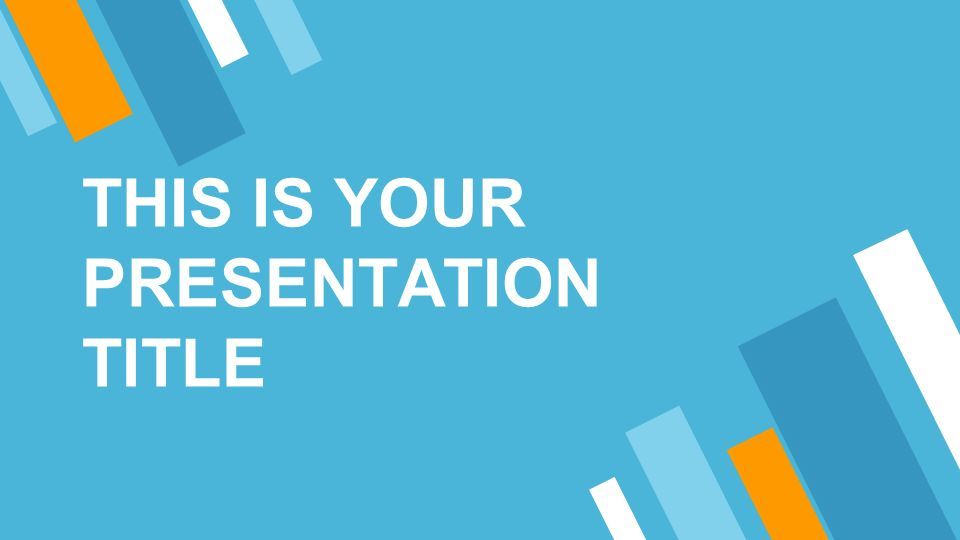 THIS IS YOUR PRESENTATION TITLE